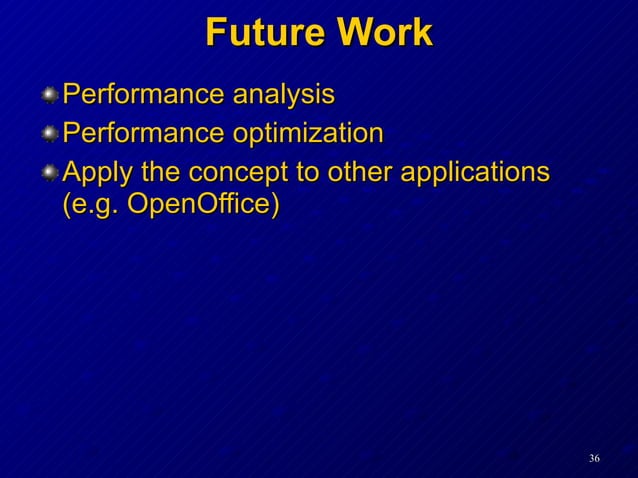 Future Work

Performance analysis

Performance optimization

Apply the concept to other applications (e.g. OpenOffice)

36